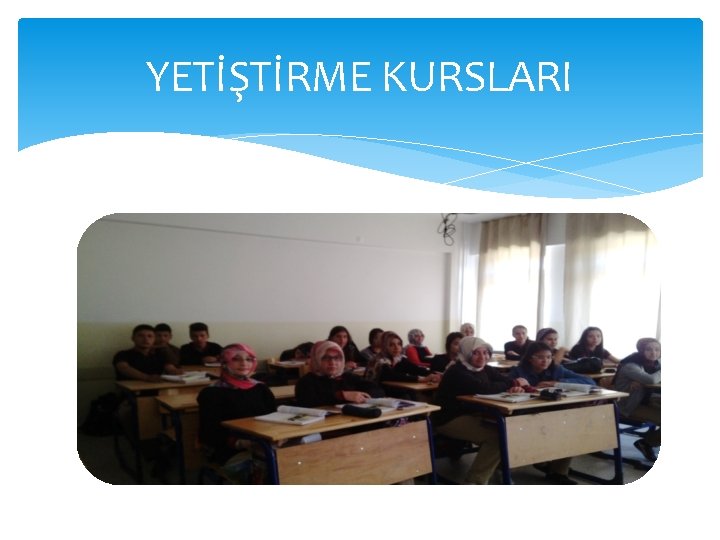 YETİŞTİRME KURSLARI